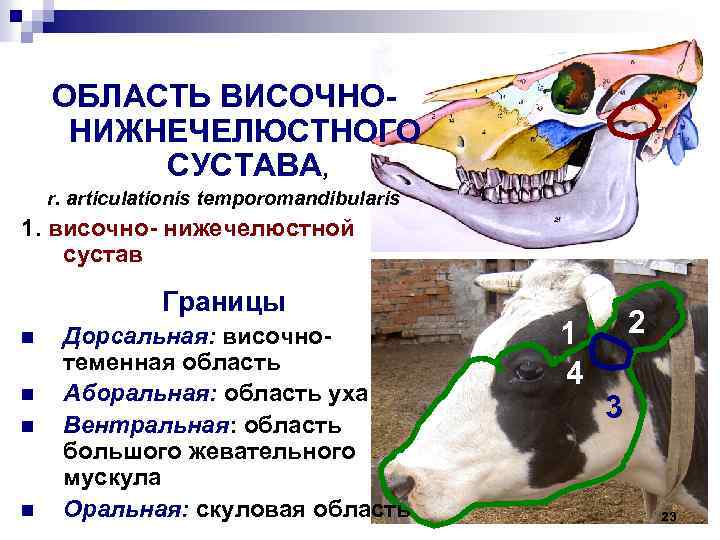 ОБЛАСТЬ ВИСОЧНО-НИЖНЕЧЕЛЮСТНОГО СУСТАВА,

r. articulationis temporomandibularis

1. височно- нижечелюстной сустав

Границы

■ Дорсальная: височно-теменная область

■ Аборальная: область уха

■ Вентральная: область большого жевательного мускула

■ Оральная: скуловая область

1

2

4

3

23